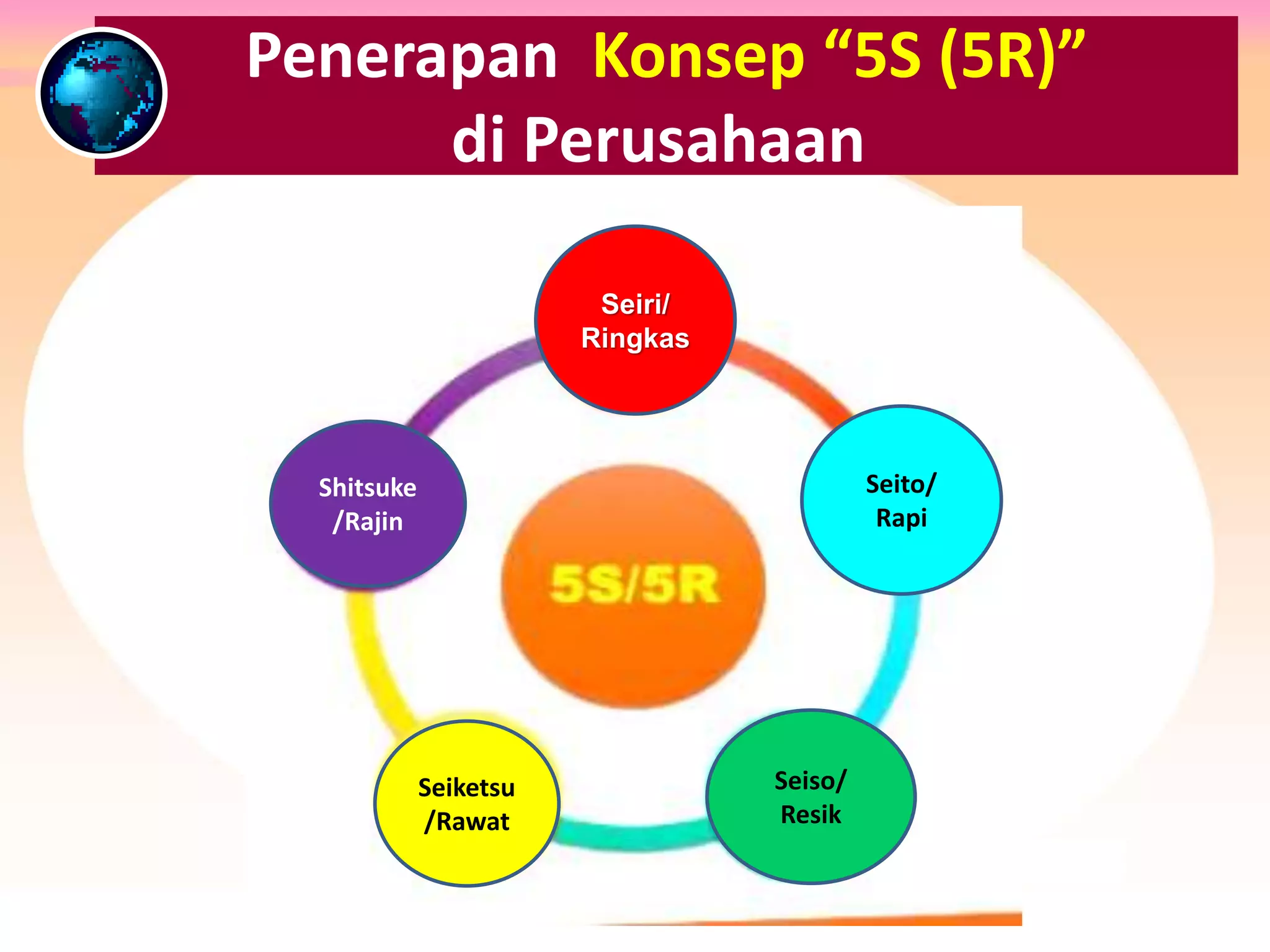 Penerapan Konsep “5S (5R)” di Perusahaan

Seiri/ Ringkas

Seito/ Rapi

Seiso/ Resik

Seiketsu /Rawat

Shitsuke /Rajin

5S/5R